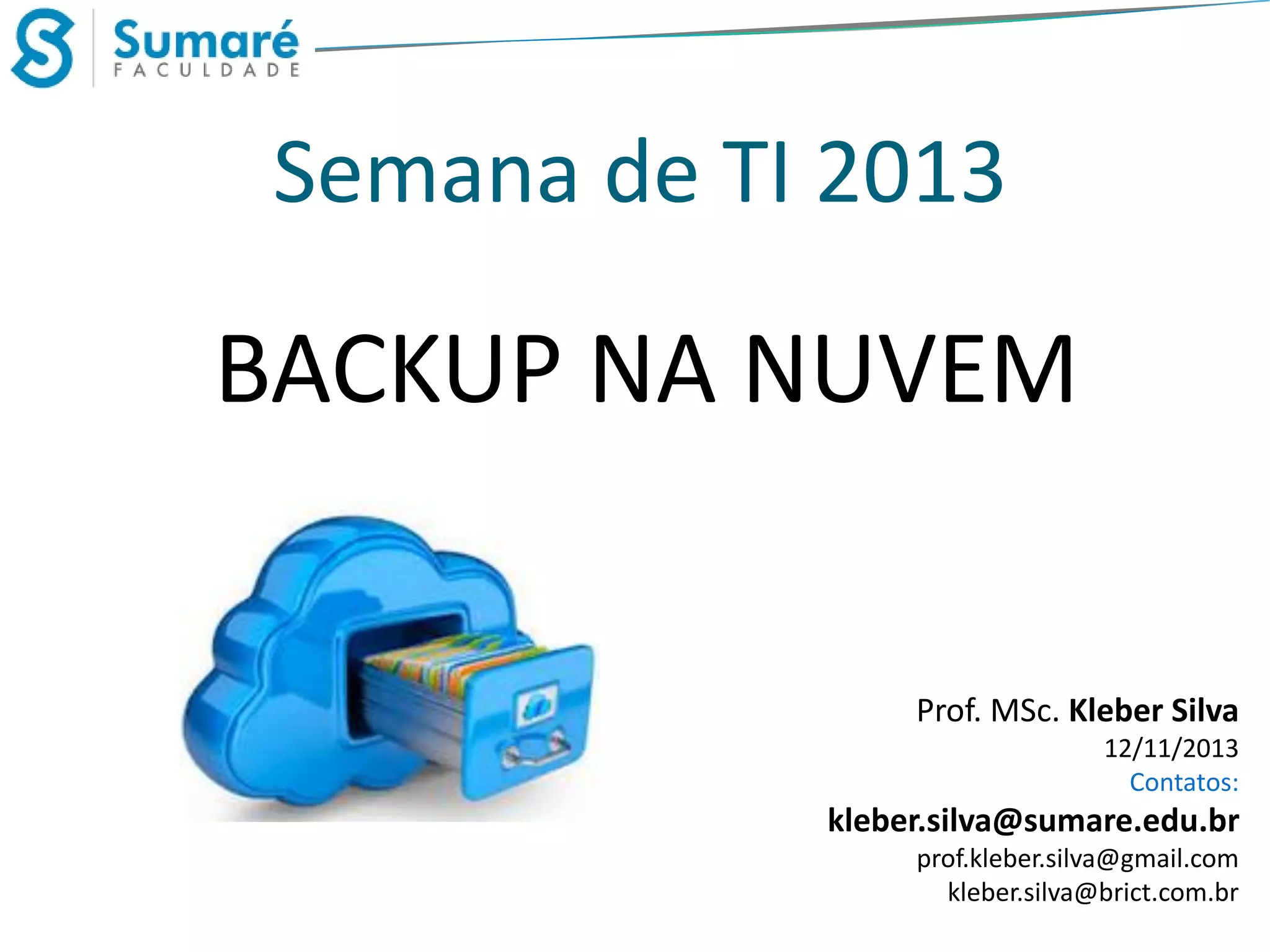 Sumaré
FACULDADE

Semana de TI 2013

BACKUP NA NUVEM

Prof. MSc. Kleber Silva
12/11/2013
Contatos:
kleber.silva@sumare.edu.br
prof.kleber.silva@gmail.com
kleber.silva@brict.com.br